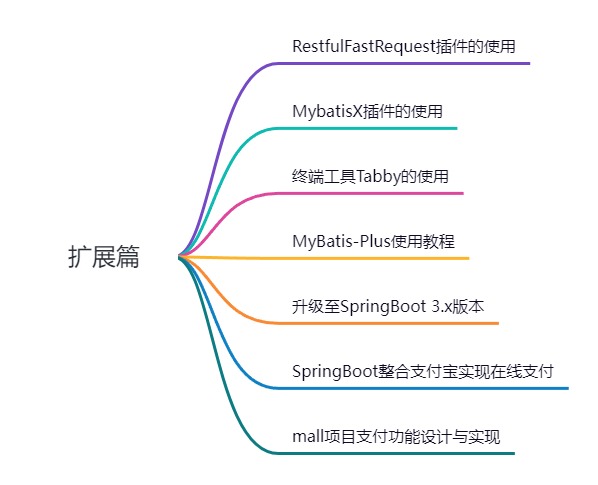 扩展篇

RestfulFastRequest插件的使用

MybatisX插件的使用

终端工具Tabby的使用

MyBatis-Plus使用教程

升级至SpringBoot 3.x版本

SpringBoot整合支付宝实现在线支付

mall项目支付功能设计与实现